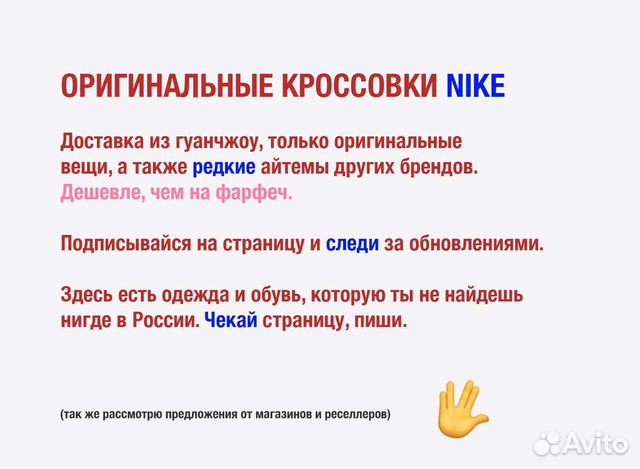 ОРИГИНАЛЬНЫЕ КРОССОВКИ NIKE

Доставка из гуанчжоу, только оригинальные вещи, а также редкие айтемы других брендов. Дешевле, чем на фарфеч.

Подписывайся на страницу и следи за обновлениями.

Здесь есть одежда и обувь, которую ты не найдешь нигде в России. Чекай страницу, пиши.

(так же рассмотрю предложения от магазинов и реселлеров)

Avito